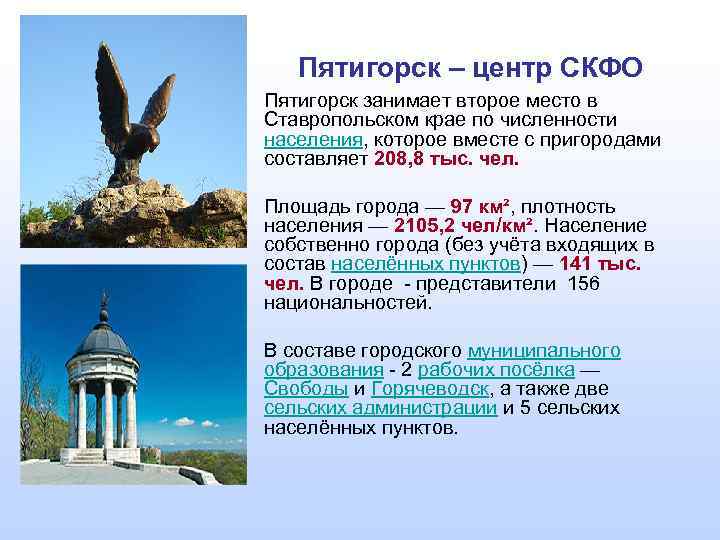 Пятигорск – центр СКФО

Пятигорск занимает второе место в Ставропольском крае по численности населения, которое вместе с пригородами составляет 208,8 тыс. чел.

Площадь города — 97 км², плотность населения — 2105,2 чел/км². Население собственно города (без учёта входящих в состав населённых пунктов) — 141 тыс. чел. В городе - представители 156 национальностей.

В составе городского муниципального образования - 2 рабочих посёлка — Свободы и Горячеводск, а также две сельских администрации и 5 сельских населённых пунктов.